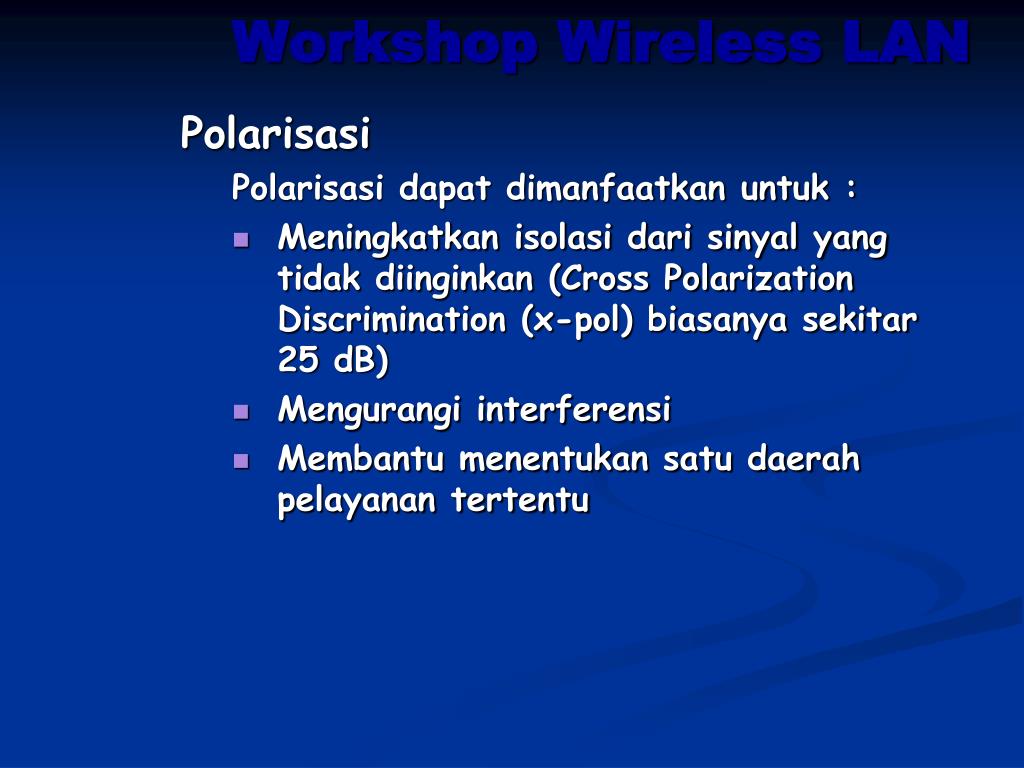 Workshop Wireless LAN

Polarisasi

Polarisasi dapat dimanfaatkan untuk :

- Meningkatkan isolasi dari sinyal yang tidak diinginkan (Cross Polarization Discrimination (x-pol) biasanya sekitar 25 dB)
- Mengurangi interferensi
- Membantu menentukan satu daerah pelayanan tertentu